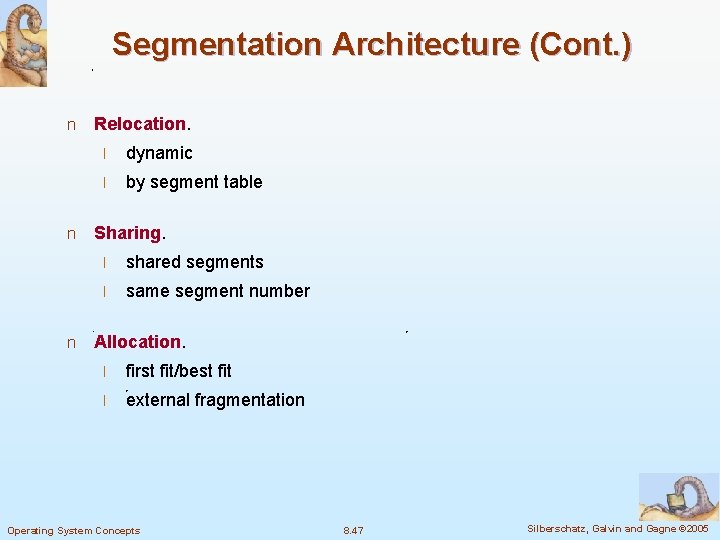 Segmentation Architecture (Cont.)

n Relocation.

l dynamic

l by segment table

n Sharing.

l shared segments

l same segment number

n Allocation.

l first fit/best fit

l external fragmentation

Operating System Concepts

8.47

Silberschatz, Galvin and Gagne ©2005